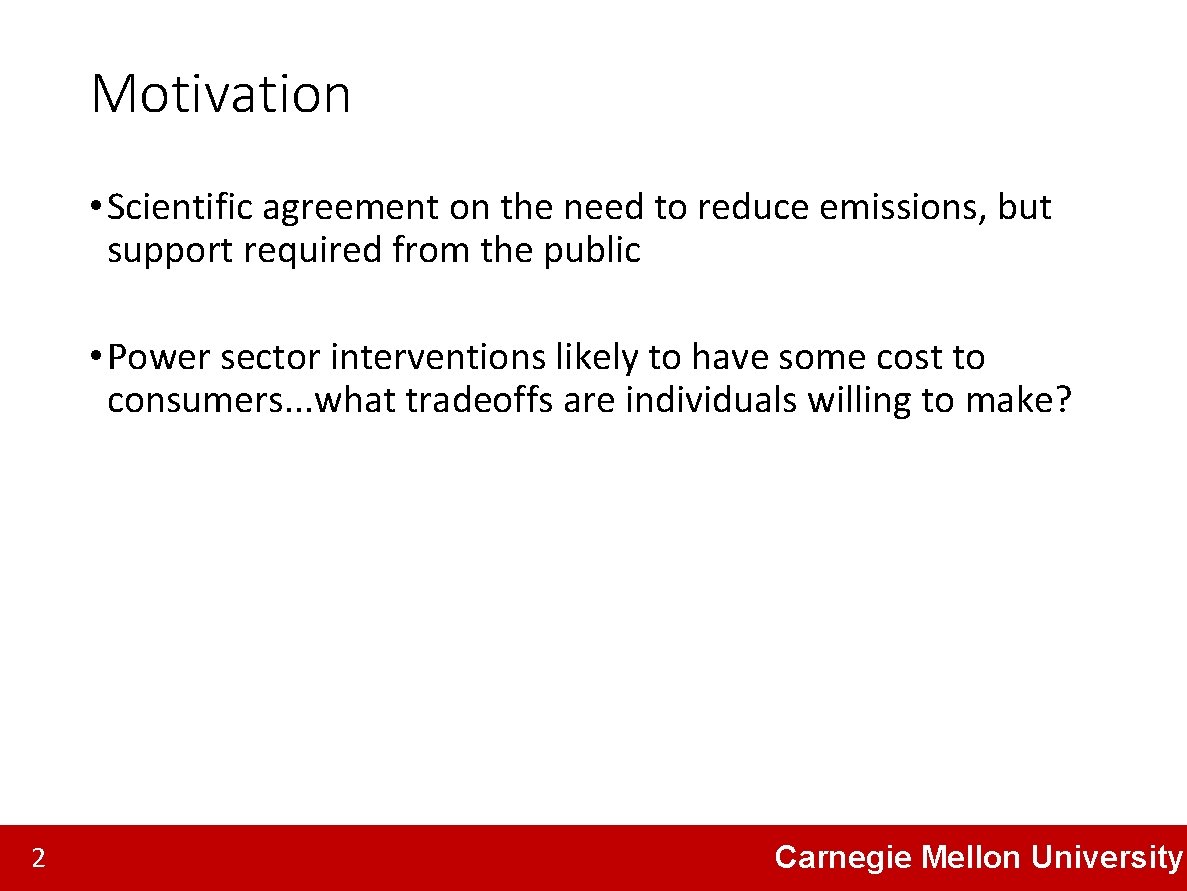 Motivation

• Scientific agreement on the need to reduce emissions, but support required from the public

• Power sector interventions likely to have some cost to consumers...what tradeoffs are individuals willing to make?

2

Carnegie Mellon University